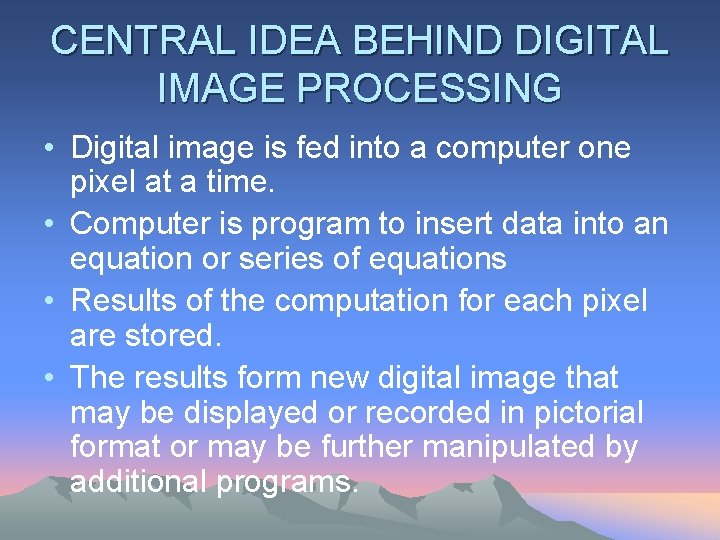 CENTRAL IDEA BEHIND DIGITAL IMAGE PROCESSING

• Digital image is fed into a computer one pixel at a time.
• Computer is program to insert data into an equation or series of equations
• Results of the computation for each pixel are stored.
• The results form new digital image that may be displayed or recorded in pictorial format or may be further manipulated by additional programs.